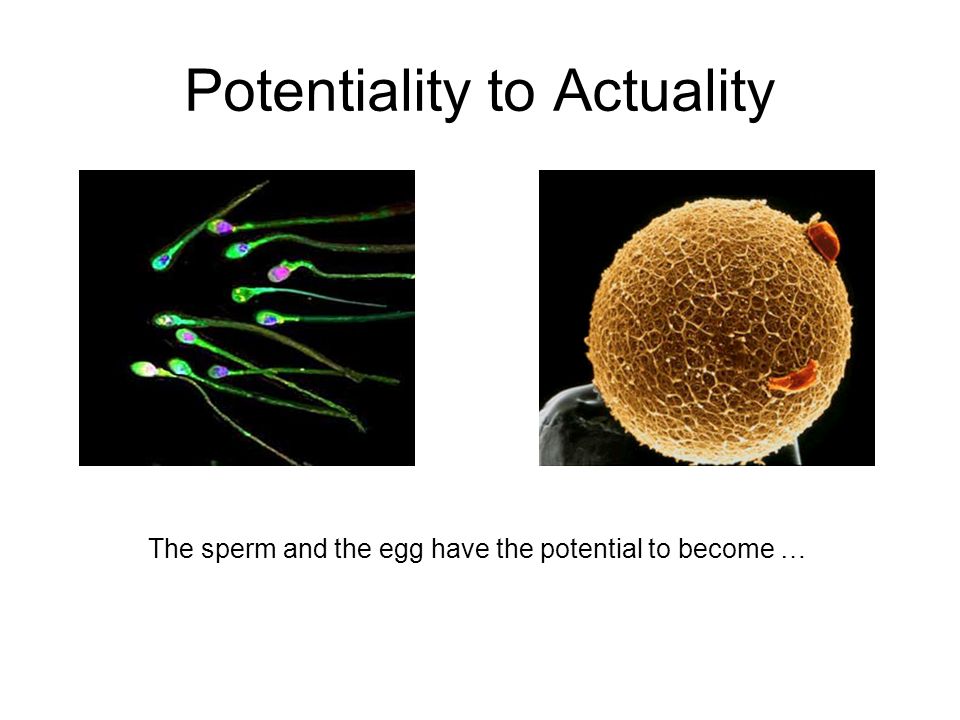 Potentiality to Actuality

The sperm and the egg have the potential to become …